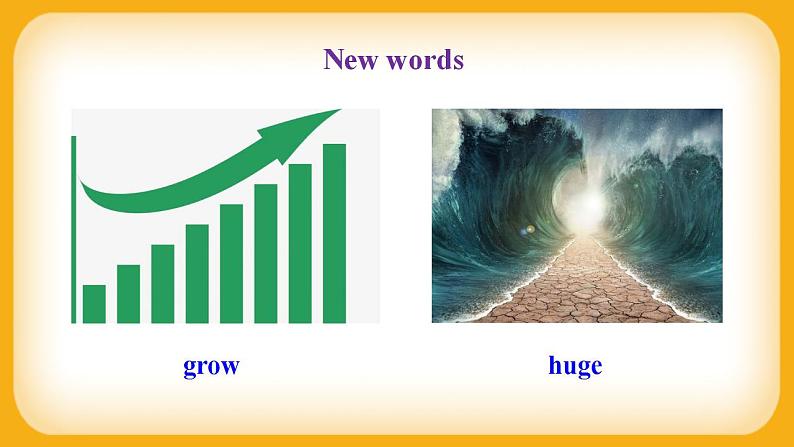 New words

grow

huge